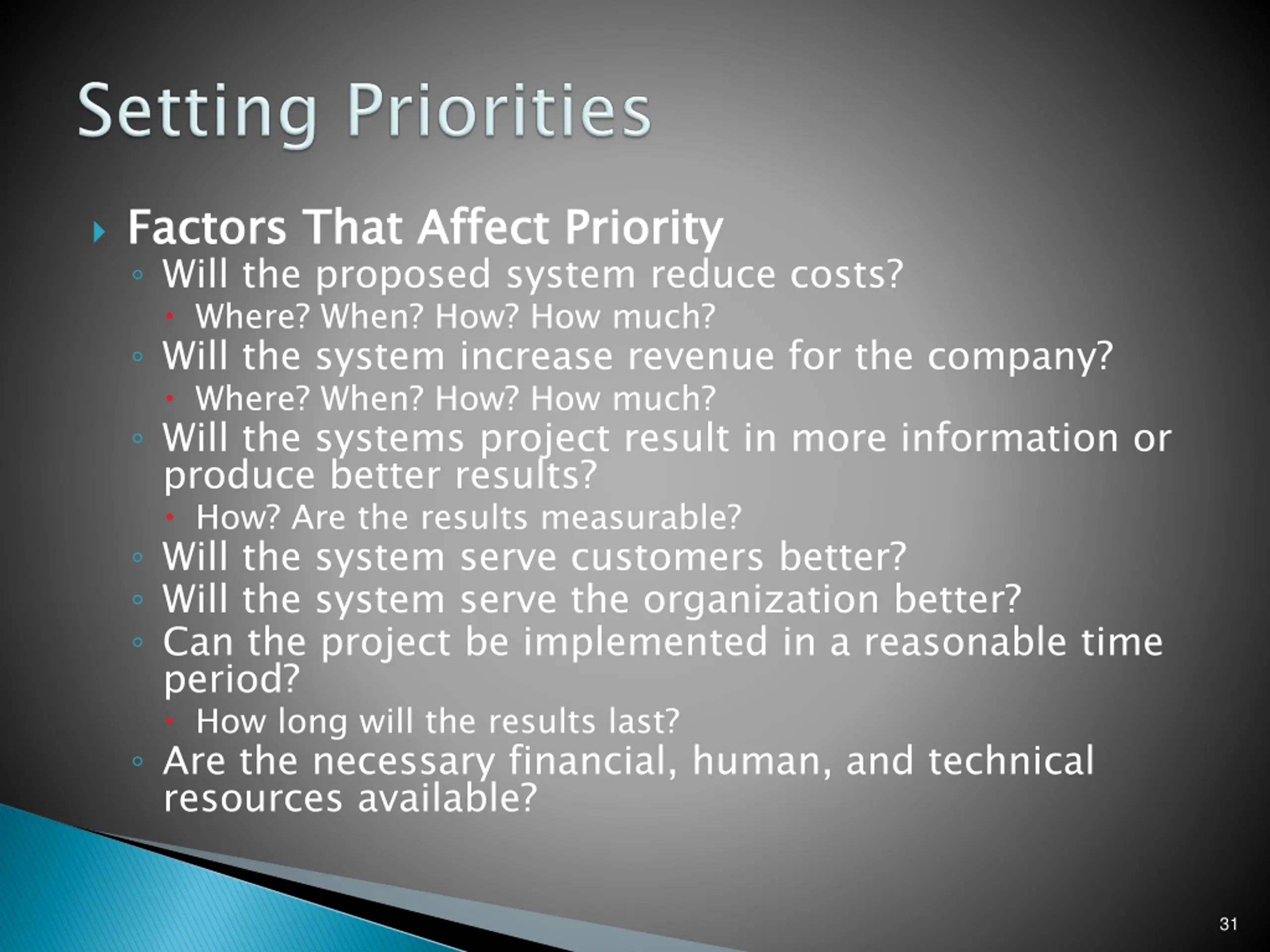 Setting Priorities

Factors That Affect Priority
Will the proposed system reduce costs?
Where? When? How? How much?
Will the system increase revenue for the company?
Where? When? How? How much?
Will the systems project result in more information or produce better results?
How? Are the results measurable?
Will the system serve customers better?
Will the system serve the organization better?
Can the project be implemented in a reasonable time period?
How long will the results last?
Are the necessary financial, human, and technical resources available?

31